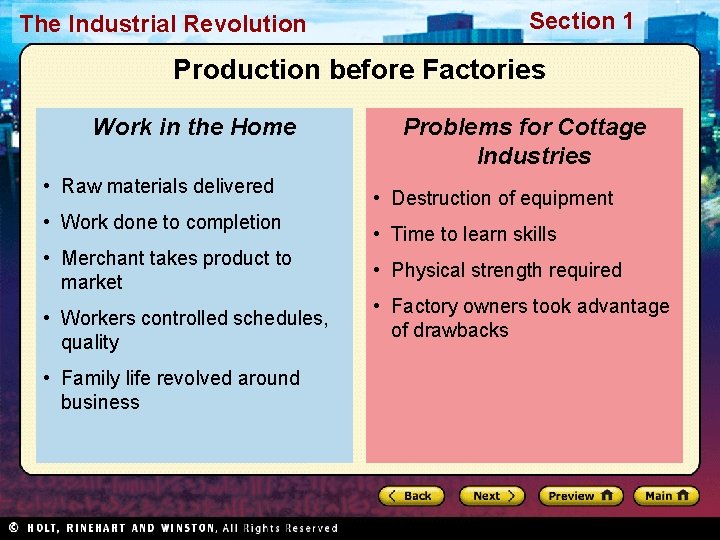 The Industrial Revolution

Section 1

Production before Factories

Work in the Home

• Raw materials delivered
• Work done to completion
• Merchant takes product to market
• Workers controlled schedules, quality
• Family life revolved around business

Problems for Cottage Industries

• Destruction of equipment
• Time to learn skills
• Physical strength required
• Factory owners took advantage of drawbacks

Back Next Preview Main

© HOLT, RINEHART AND WINSTON, All Rights Reserved